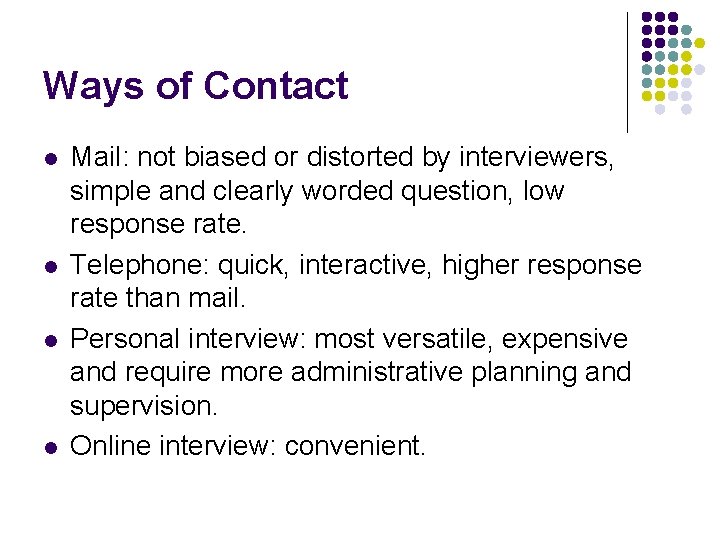 Ways of Contact

- Mail: not biased or distorted by interviewers, simple and clearly worded question, low response rate.
- Telephone: quick, interactive, higher response rate than mail.
- Personal interview: most versatile, expensive and require more administrative planning and supervision.
- Online interview: convenient.